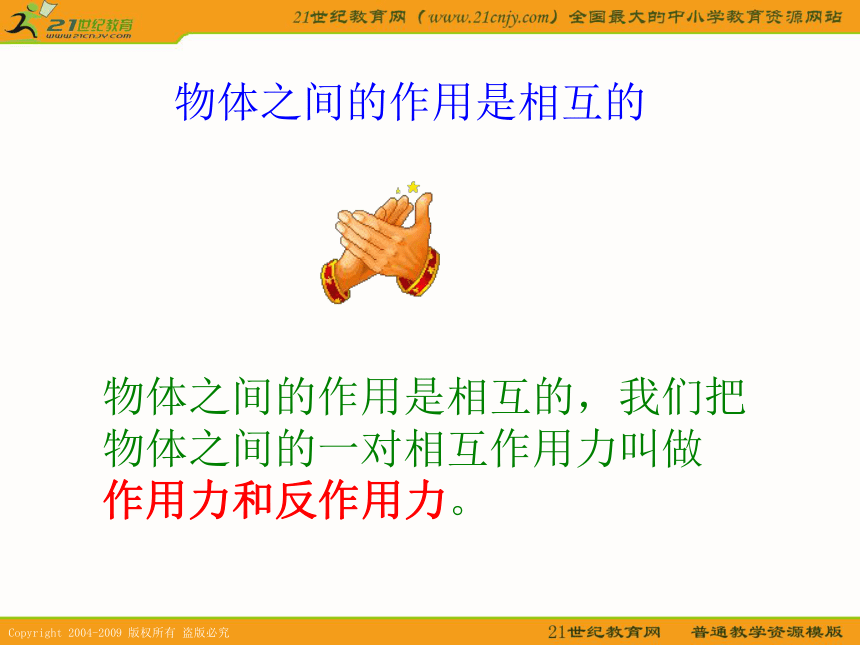 21世纪教育
www.21cnjy.com

21世纪教育网（www.21cnjy.com）全国最大的中小学教育资源网站

物体之间的作用是相互的

物体之间的作用是相互的，我们把物体之间的一对相互作用力叫做作用力和反作用力。

Copyright 2004-2009 版权所有 盗版必究

21世纪教育网　普通教学资源模版